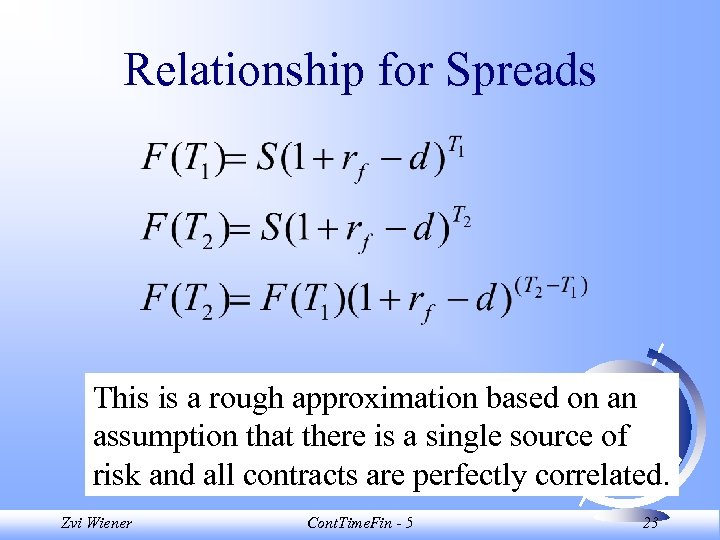 Relationship for Spreads

$F(T_1) = S(1 + r_f - d)^{T_1}$

$F(T_2) = S(1 + r_f - d)^{T_2}$

$F(T_2) = F(T_1)(1 + r_f - d)^{(T_2 - T_1)}$

This is a rough approximation based on an assumption that there is a single source of risk and all contracts are perfectly correlated.

Zvi Wiener

ContTimeFin - 5

23